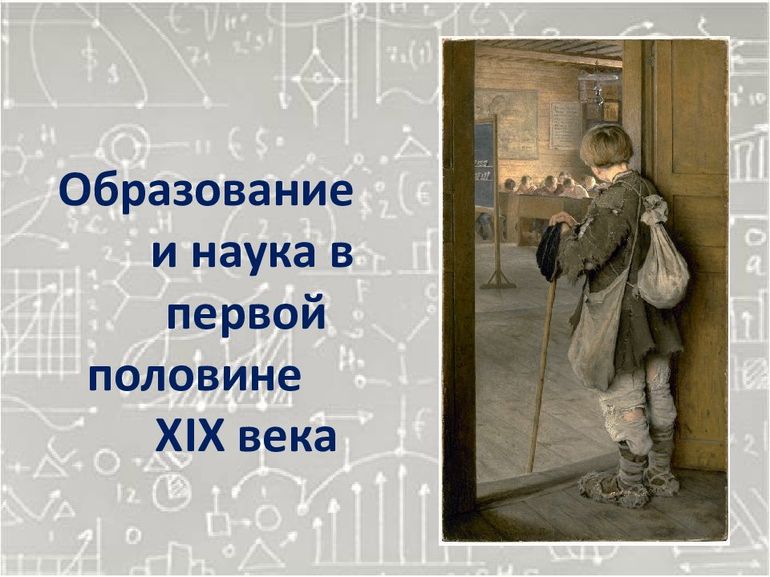 Образование и наука в первой половине XIX века